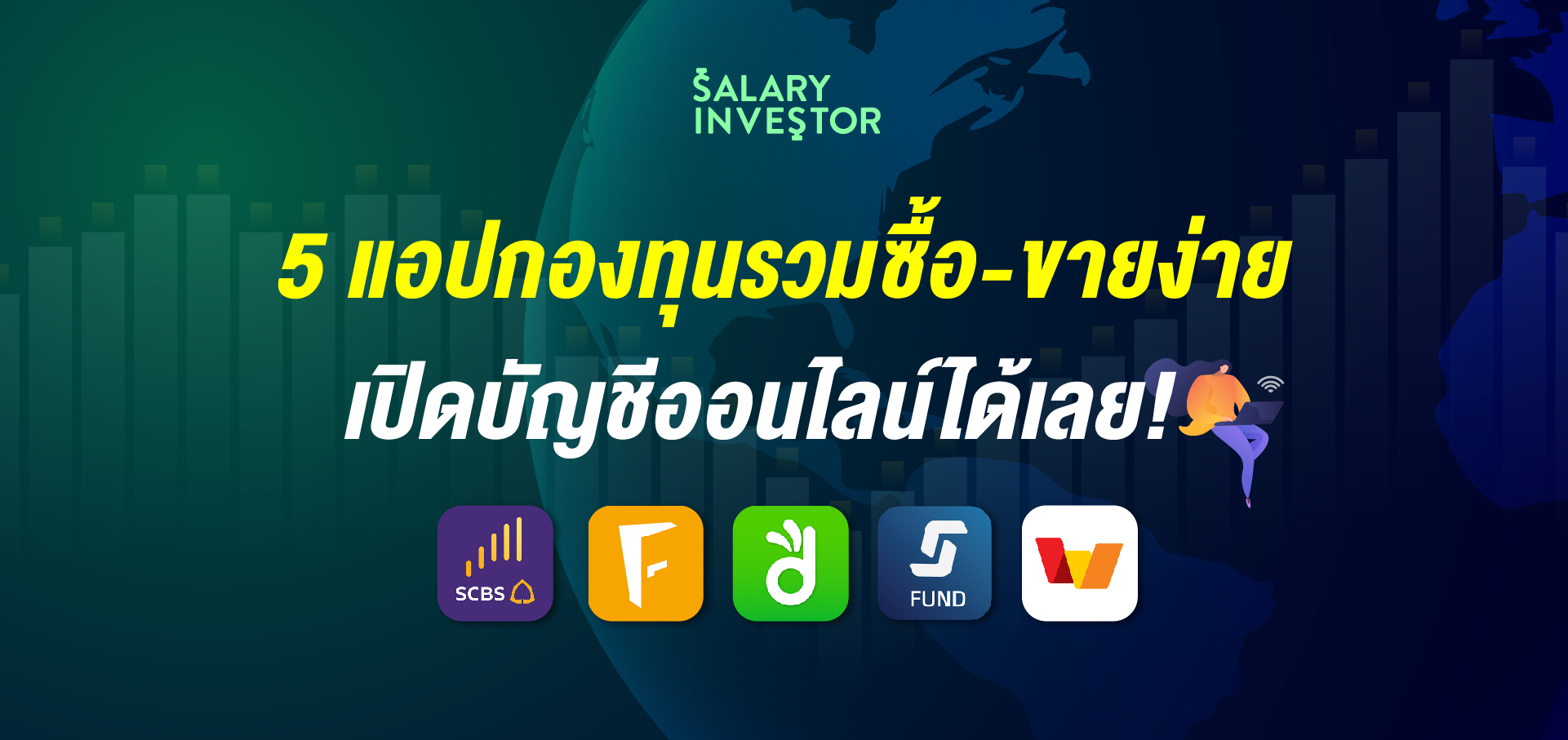 SALARY INVESTOR

5 แอปกองทุนรวมซื้อ-ขายง่าย
เปิดบัญชีออนไลน์ได้เลย!

SCBS

FUND